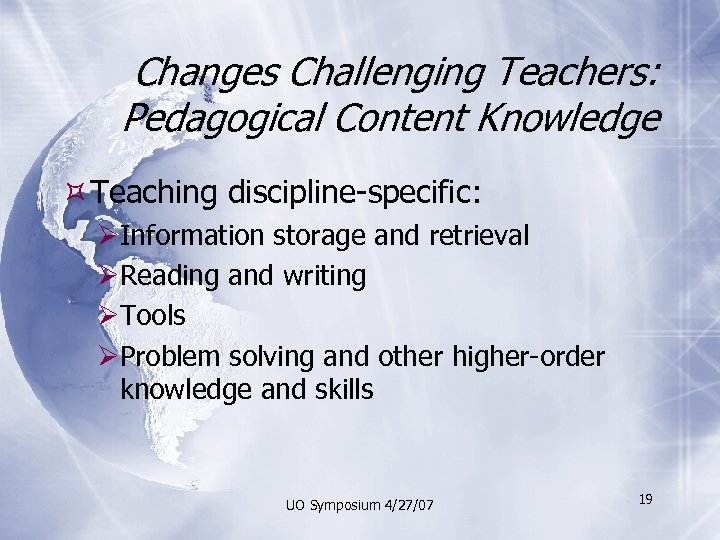 Changes Challenging Teachers: Pedagogical Content Knowledge

Teaching discipline-specific:

Information storage and retrieval

Reading and writing

Tools

Problem solving and other higher-order knowledge and skills

UO Symposium 4/27/07

19